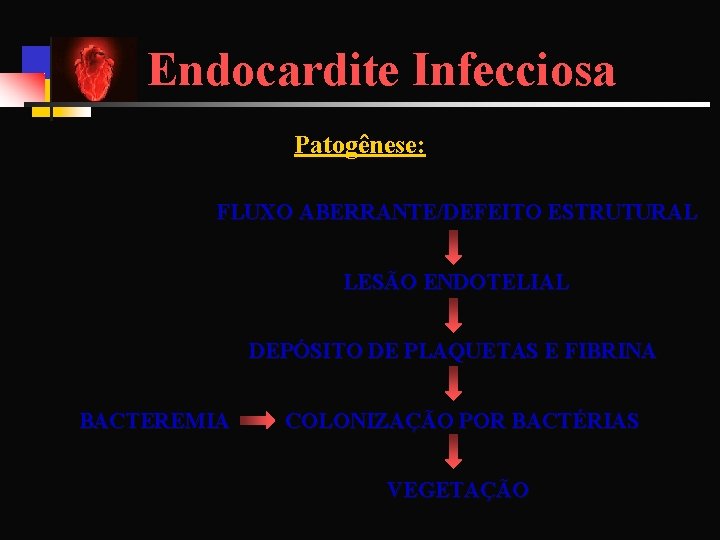 Endocardite Infecciosa

Patogênese:

FLUXO ABERRANTE/DEFEITO ESTRUTURAL

LESÃO ENDOTELIAL

DEPÓSITO DE PLAQUETAS E FIBRINA

BACTEREMIA

COLONIZAÇÃO POR BACTÉRIAS

VEGETAÇÃO